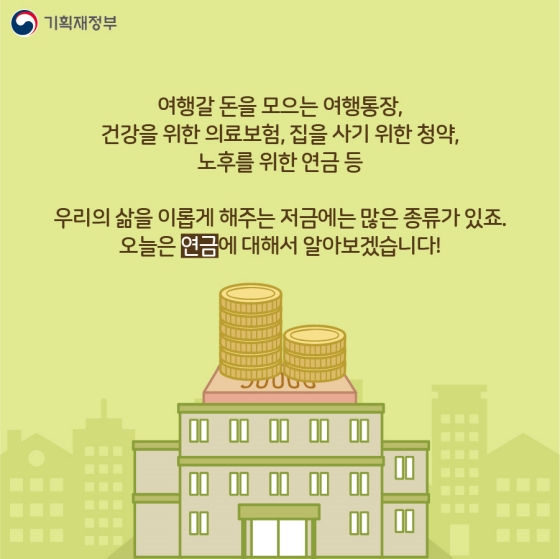 기획재정부

여행갈 돈을 모으는 여행통장,
건강을 위한 의료보험, 집을 사기 위한 청약,
노후를 위한 연금 등

우리의 삶을 이롭게 해주는 저금에는 많은 종류가 있죠.
오늘은 연금에 대해서 알아보겠습니다!